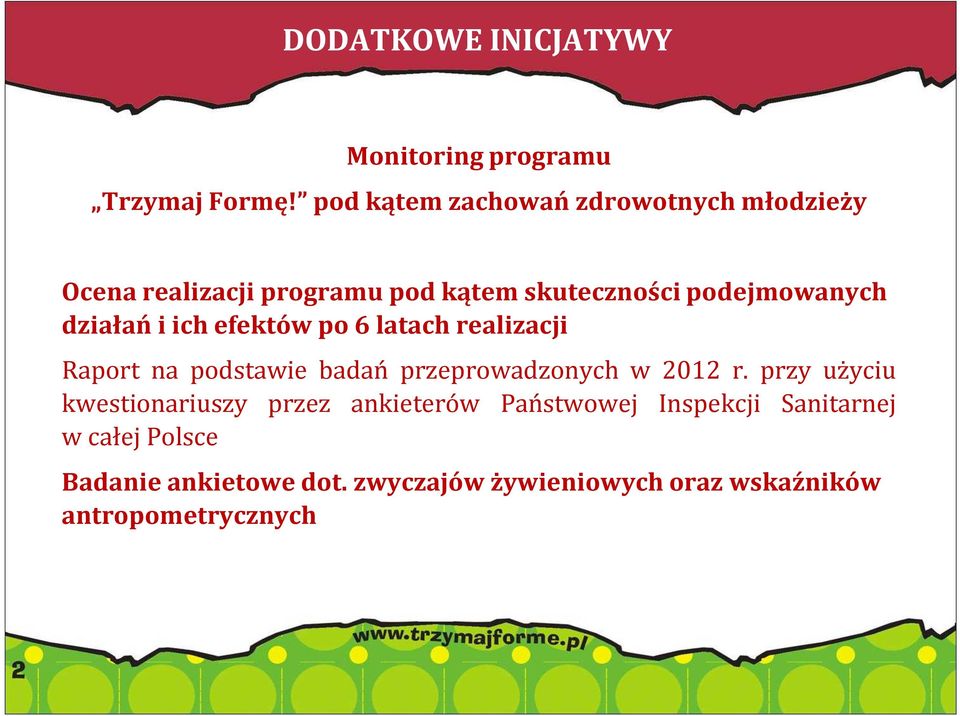 DODATKOWE INICJATYWY

Monitoring programu
„Trzymaj Formę!” pod kątem zachowań zdrowotnych młodzieży

Ocena realizacji programu pod kątem skuteczności podejmowanych działań i ich efektów po 6 latach realizacji

Raport na podstawie badań przeprowadzonych w 2012 r. przy użyciu kwestionariuszy przez ankieterów Państwowej Inspekcji Sanitarnej w całej Polsce

Badanie ankietowe dot. zwyczajów żywieniowych oraz wskaźników antropometrycznych

www.trzymajforme.pl

2